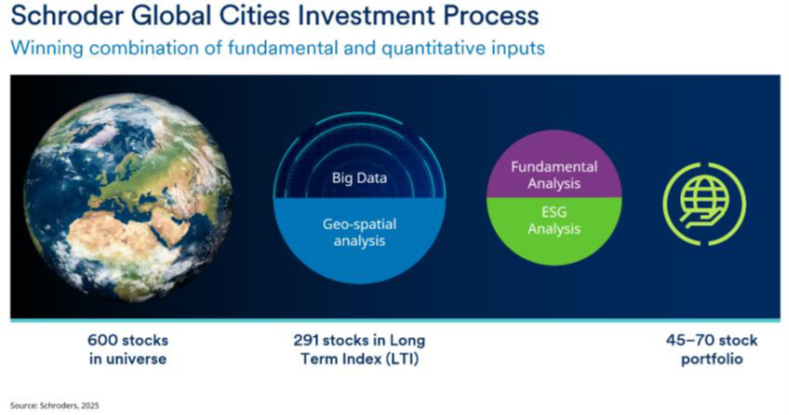 Schroder Global Cities Investment Process
Winning combination of fundamental and quantitative inputs

Big Data

Geo-spatial analysis

Fundamental Analysis

ESG Analysis

600 stocks in universe

291 stocks in Long Term Index (LTI)

45–70 stock portfolio

Source: Schroders, 2025